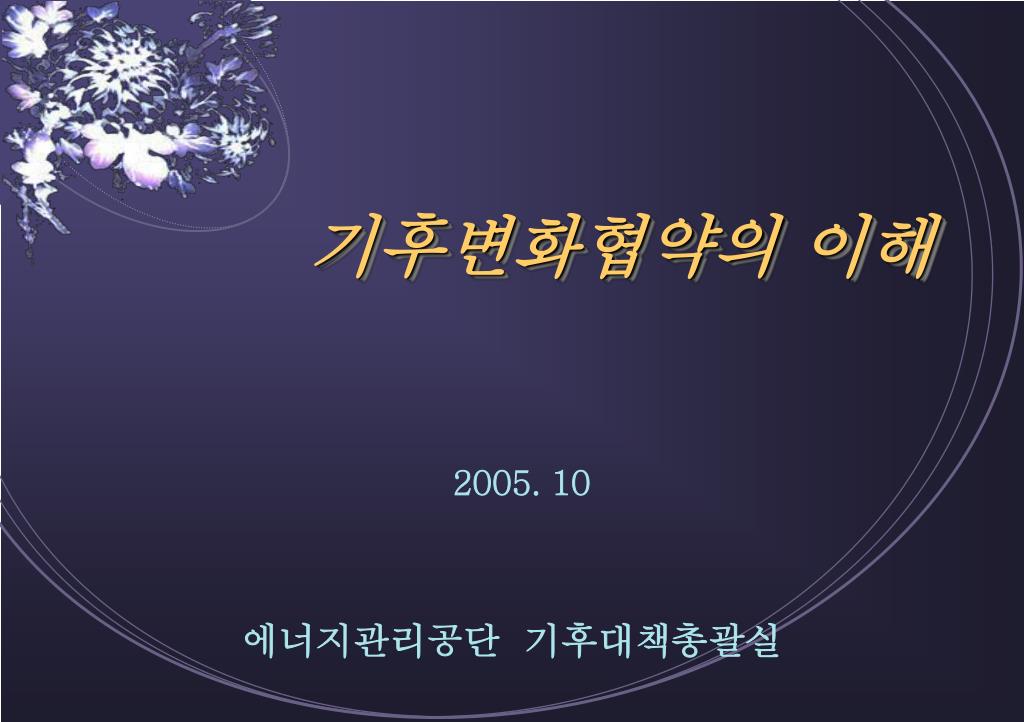 기후변화협약의 이해

2005. 10

에너지관리공단 기후대책총괄실